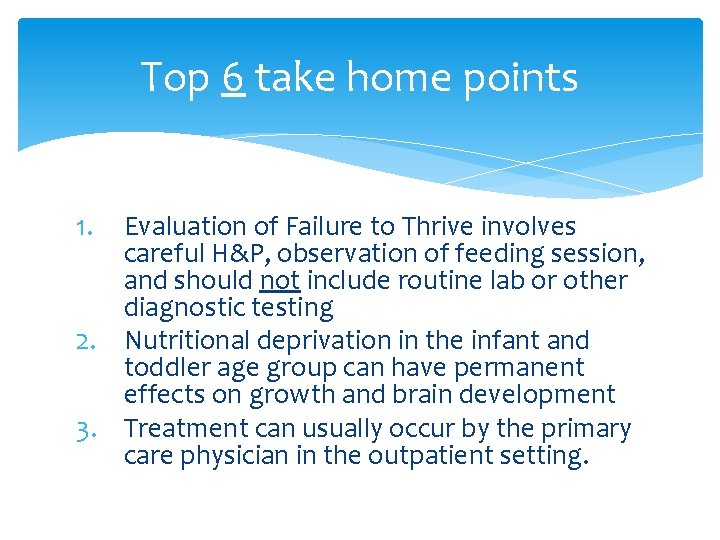 Top 6 take home points

1. Evaluation of Failure to Thrive involves careful H&P, observation of feeding session, and should not include routine lab or other diagnostic testing
2. Nutritional deprivation in the infant and toddler age group can have permanent effects on growth and brain development
3. Treatment can usually occur by the primary care physician in the outpatient setting.